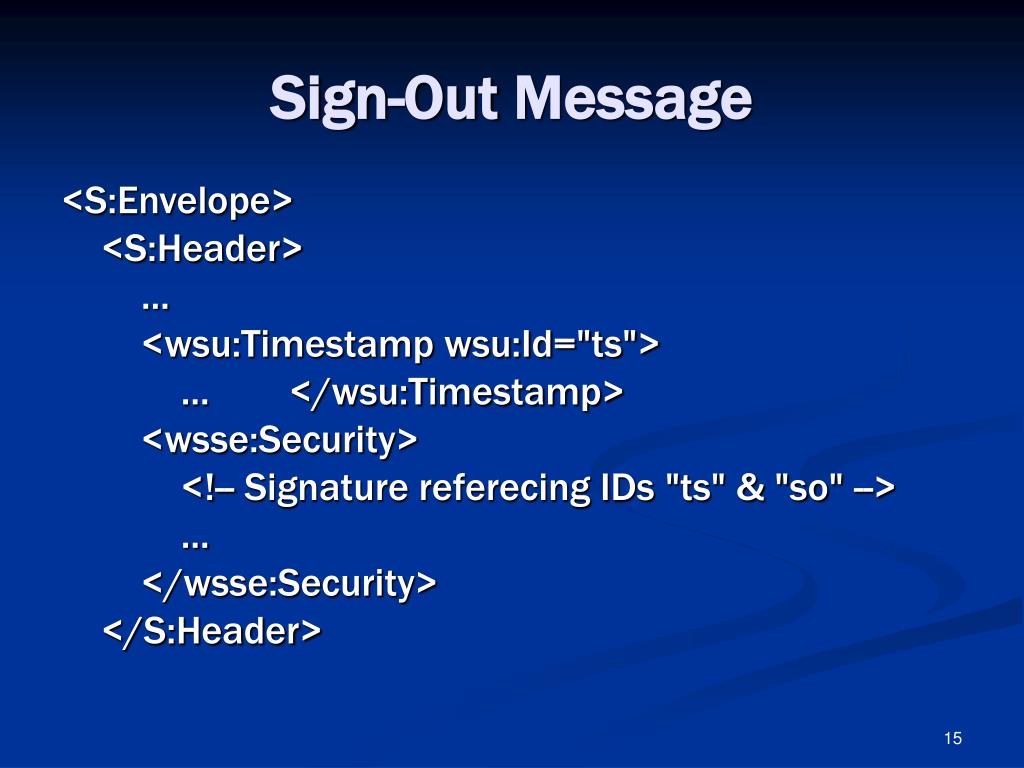 Sign-Out Message

<S:Envelope>
<S:Header>
…
<wsu:Timestamp wsu:Id="ts">
… </wsu:Timestamp>
<wsse:Security>
<!– Signature referecing IDs "ts" & "so" –>
…
</wsse:Security>
</S:Header>

15